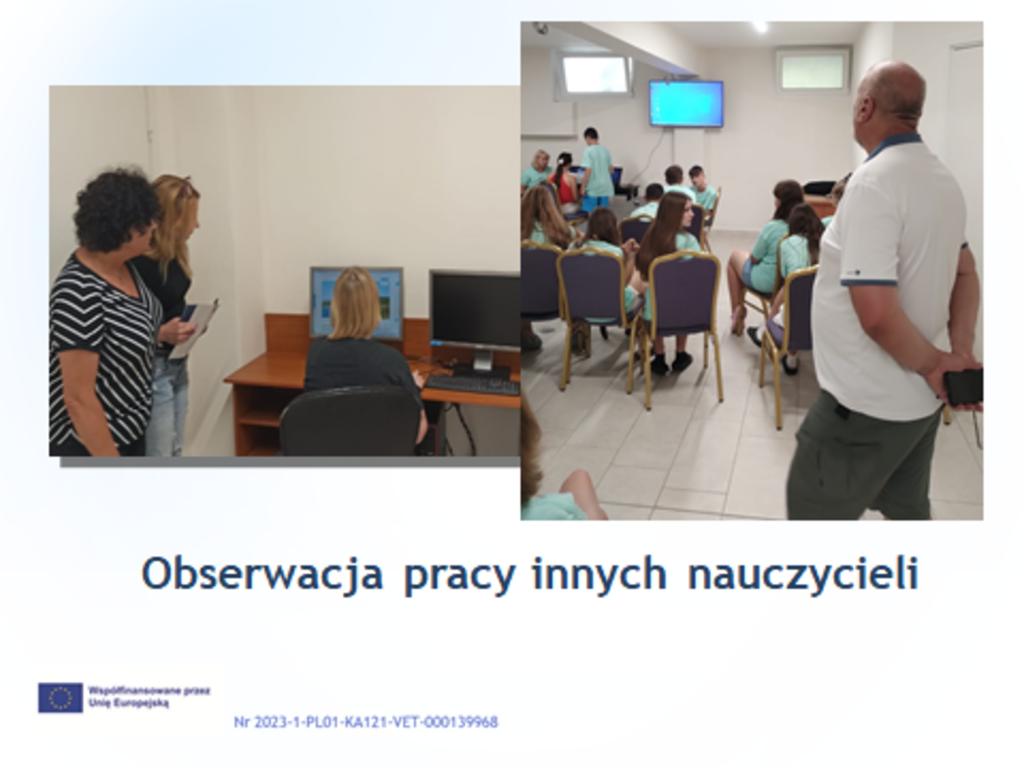 Obserwacja pracy innych nauczycieli

Współfinansowane przez Unię Europejską

Nr 2023-1-PL01-KA121-VET-000139968